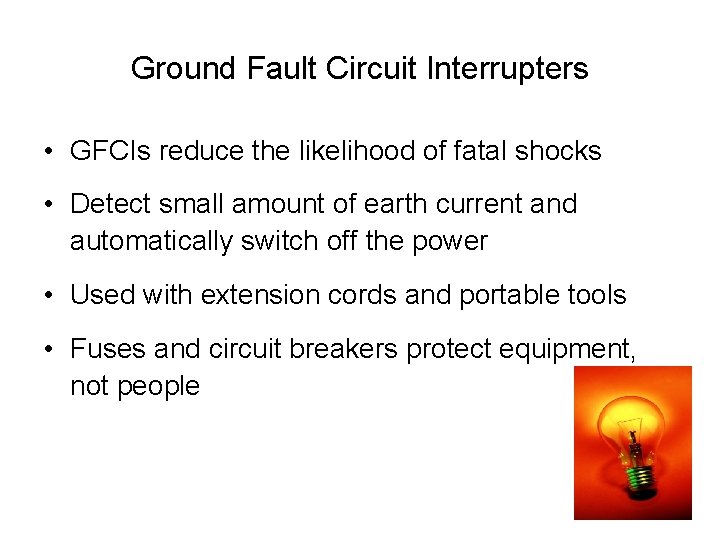 Ground Fault Circuit Interrupters

• GFCIs reduce the likelihood of fatal shocks

• Detect small amount of earth current and automatically switch off the power

• Used with extension cords and portable tools

• Fuses and circuit breakers protect equipment, not people